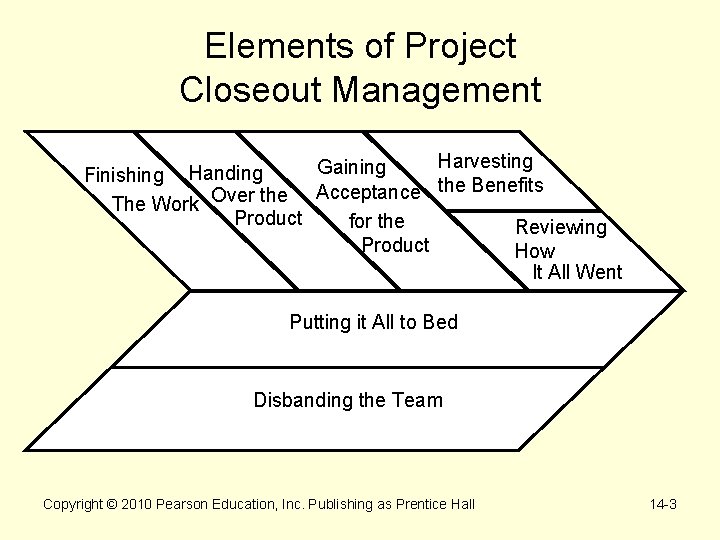 Elements of Project Closeout Management

Finishing The Work

Handing Over the Product

Gaining Acceptance for the Product

Harvesting the Benefits

Reviewing How It All Went

Putting it All to Bed

Disbanding the Team

Copyright © 2010 Pearson Education, Inc. Publishing as Prentice Hall

14-3